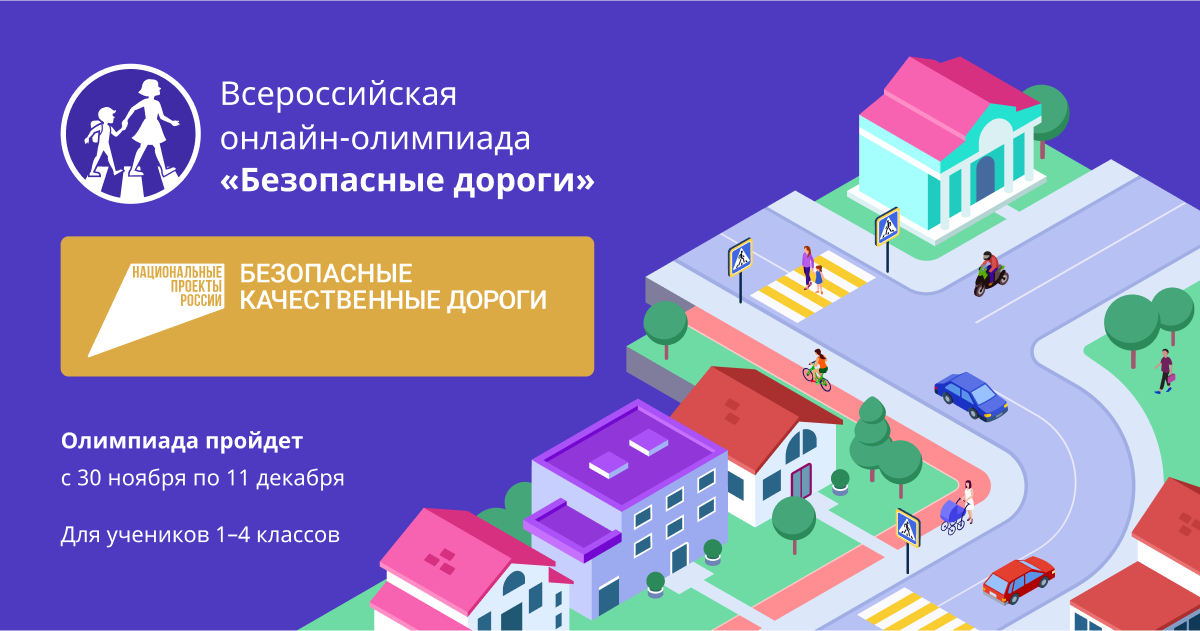 Всероссийская онлайн-олимпиада «Безопасные дороги»

НАЦИОНАЛЬНЫЕ ПРОЕКТЫ РОССИИ

БЕЗОПАСНЫЕ КАЧЕСТВЕННЫЕ ДОРОГИ

Олимпиада пройдет
с 30 ноября по 11 декабря

Для учеников 1–4 классов